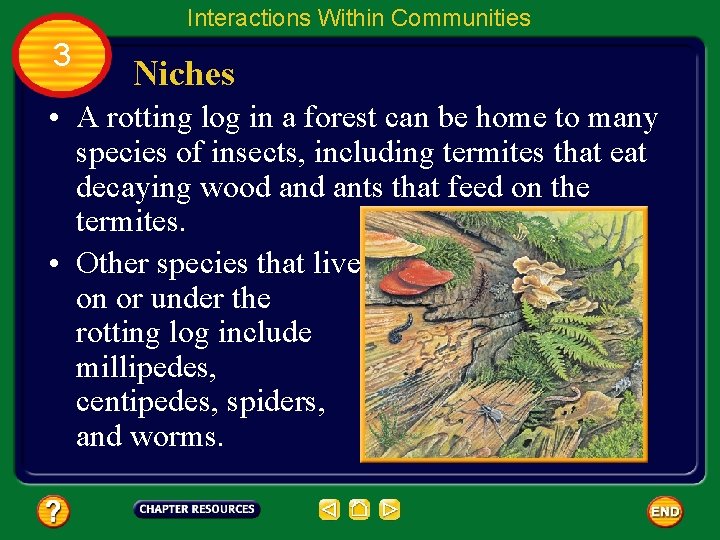 Interactions Within Communities

3

Niches

• A rotting log in a forest can be home to many species of insects, including termites that eat decaying wood and ants that feed on the termites.

• Other species that live on or under the rotting log include millipedes, centipedes, spiders, and worms.

?

CHAPTER RESOURCES

END